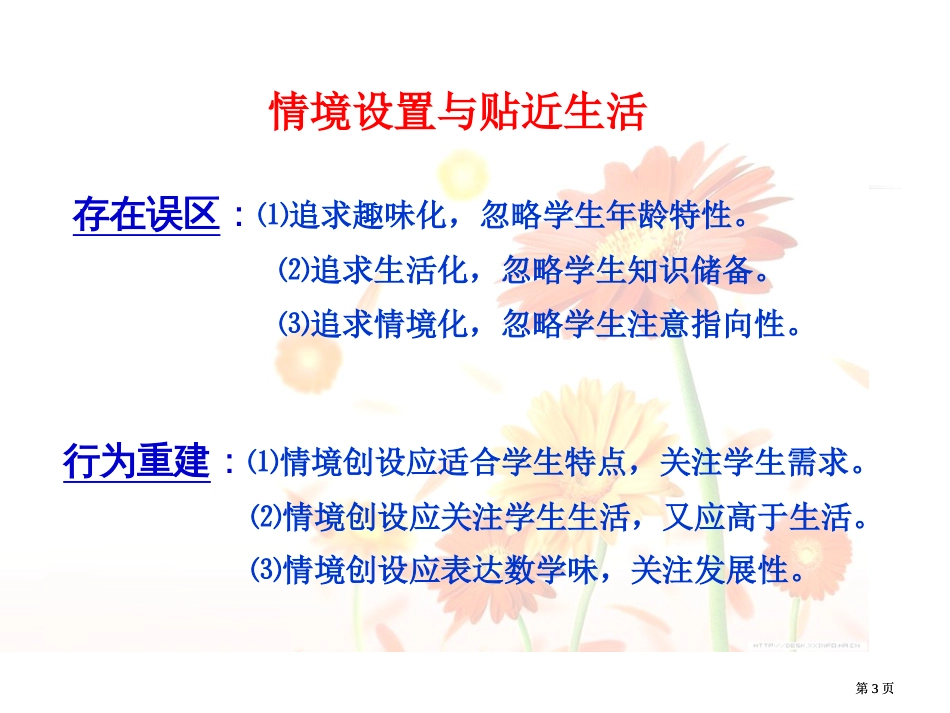 情境设置与贴近生活

存在误区：⑴追求趣味化，忽略学生年龄特性。
⑵追求生活化，忽略学生知识储备。
⑶追求情境化，忽略学生注意指向性。

行为重建：⑴情境创设应适合学生特点，关注学生需求。
⑵情境创设应关注学生生活，又应高于生活。
⑶情境创设应表达数学味，关注发展性。

HTTP://DESK.XXINFO.NET.CN

第 3 页